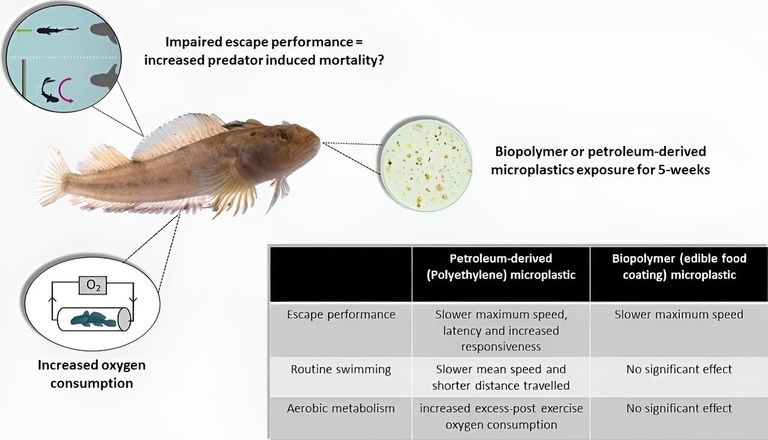 Impaired escape performance = increased predator induced mortality?

Biopolymer or petroleum-derived microplastics exposure for 5-weeks

$O_2$

Increased oxygen consumption

| | Petroleum-derived (Polyethylene) microplastic | Biopolymer (edible food coating) microplastic |
|---|---|---|
| Escape performance | Slower maximum speed, latency and increased responsiveness | Slower maximum speed |
| Routine swimming | Slower mean speed and shorter distance travelled | No significant effect |
| Aerobic metabolism | increased excess-post exercise oxygen consumption | No significant effect |